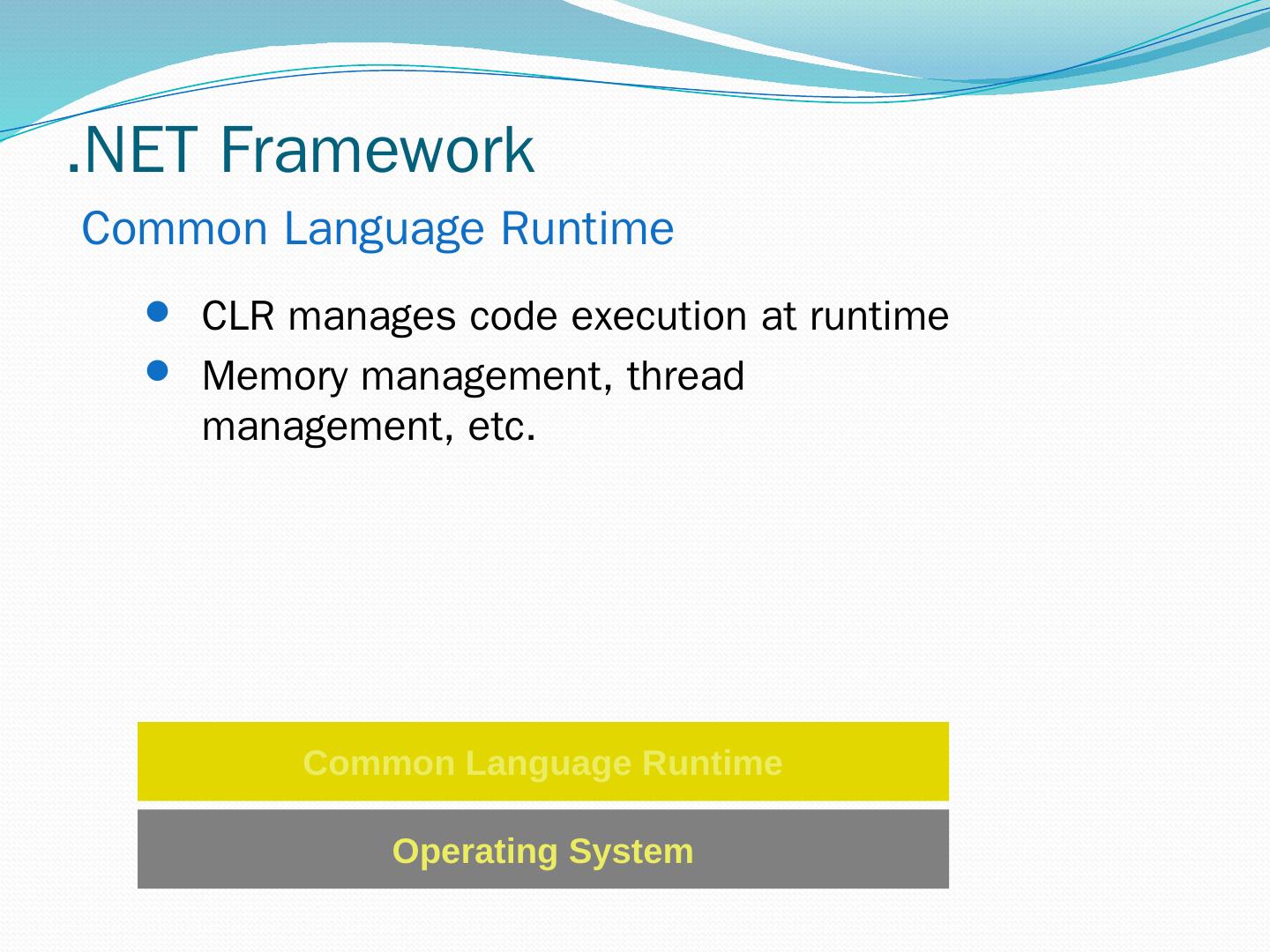 .NET Framework

Common Language Runtime

- CLR manages code execution at runtime
- Memory management, thread management, etc.

Common Language Runtime

Operating System